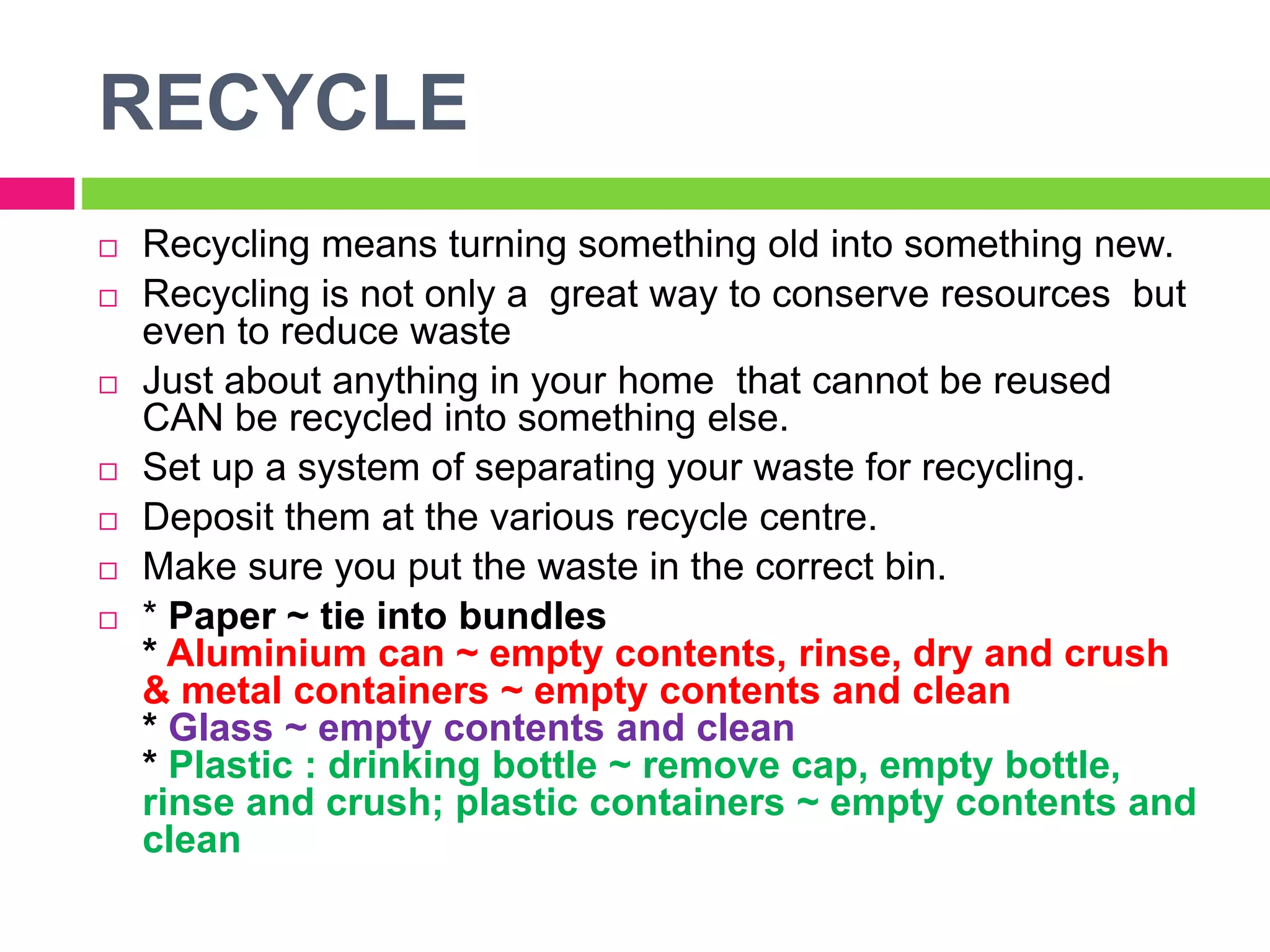 RECYCLE

□ Recycling means turning something old into something new.

□ Recycling is not only a great way to conserve resources but even to reduce waste

□ Just about anything in your home that cannot be reused CAN be recycled into something else.

□ Set up a system of separating your waste for recycling.

□ Deposit them at the various recycle centre.

□ Make sure you put the waste in the correct bin.

□ * Paper ~ tie into bundles
* Aluminium can ~ empty contents, rinse, dry and crush & metal containers ~ empty contents and clean
* Glass ~ empty contents and clean
* Plastic : drinking bottle ~ remove cap, empty bottle, rinse and crush; plastic containers ~ empty contents and clean